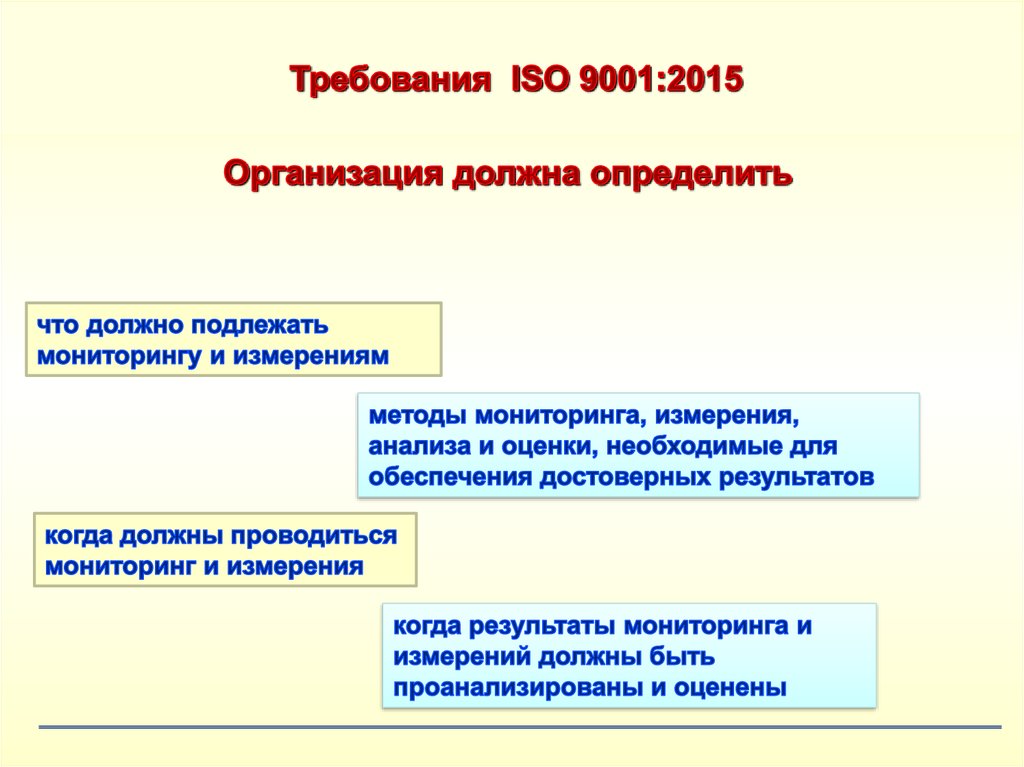 Требования ISO 9001:2015

Организация должна определить

что должно подлежать мониторингу и измерениям

методы мониторинга, измерения, анализа и оценки, необходимые для обеспечения достоверных результатов

когда должны проводиться мониторинг и измерения

когда результаты мониторинга и измерений должны быть проанализированы и оценены